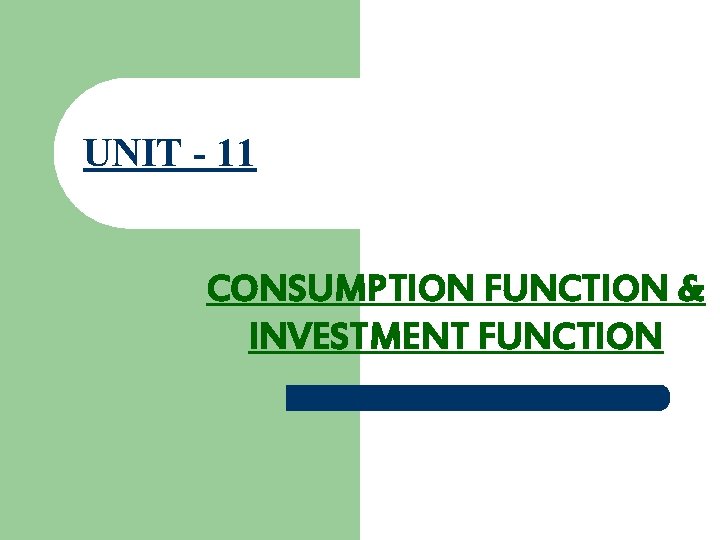 UNIT - 11

CONSUMPTION FUNCTION & INVESTMENT FUNCTION